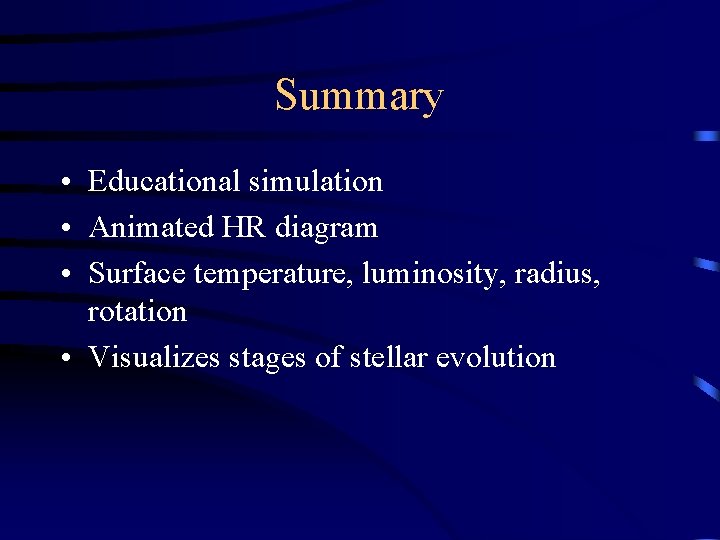 Summary

• Educational simulation
• Animated HR diagram
• Surface temperature, luminosity, radius, rotation
• Visualizes stages of stellar evolution